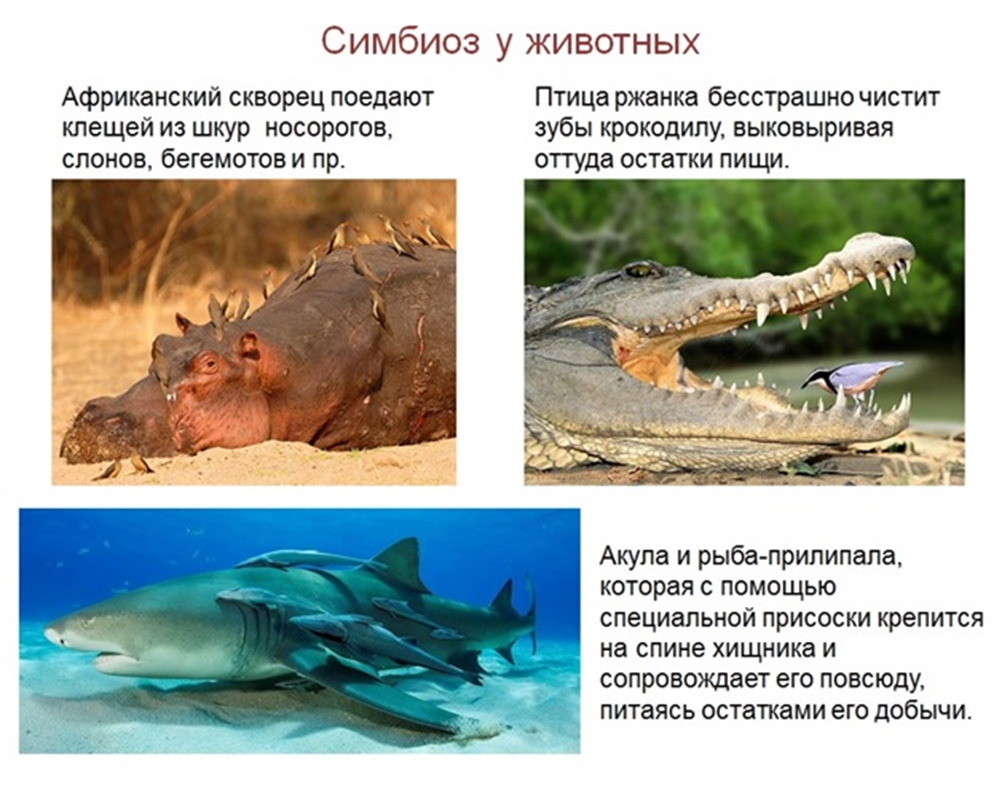 Симбиоз у животных

Африканский скворец поедают клещей из шкур носорогов, слонов, бегемотов и пр.

Птица ржанка бесстрашно чистит зубы крокодилу, выковыривая оттуда остатки пищи.

Акула и рыба-прилипала, которая с помощью специальной присоски крепится на спине хищника и сопровождает его повсюду, питаясь остатками его добычи.